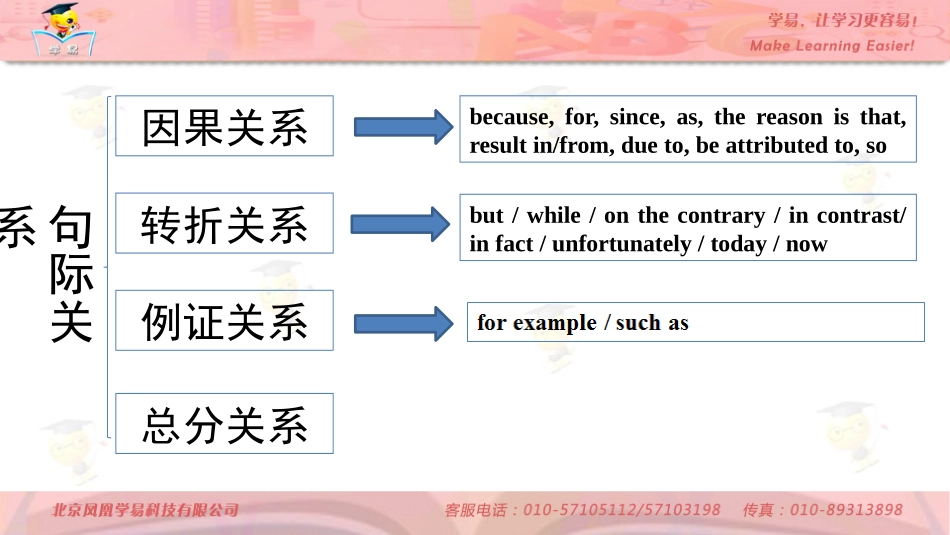 学易

学易，让学习更容易！
Make Learning Easier!

句际关系

因果关系

because, for, since, as, the reason is that, result in/from, due to, be attributed to, so

转折关系

but / while / on the contrary / in contrast/ in fact / unfortunately / today / now

例证关系

for example / such as

总分关系

北京凤凰学易科技有限公司　客服电话：010-57105112/57103198　传真：010-89313898